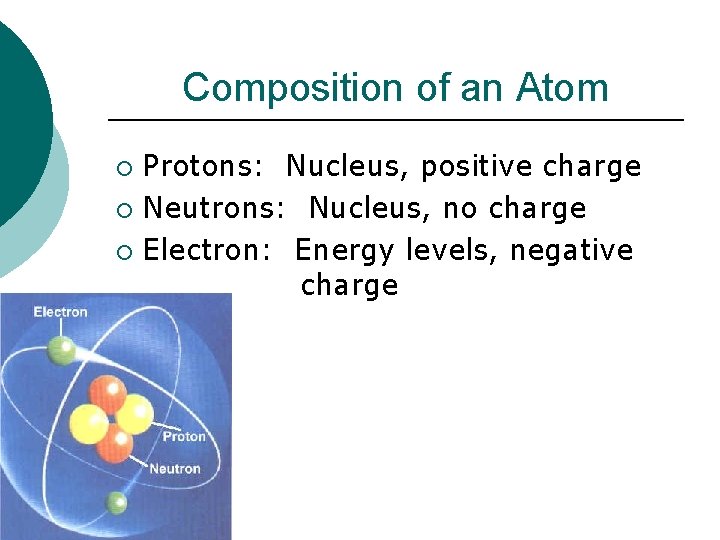 Composition of an Atom

○ Protons: Nucleus, positive charge
○ Neutrons: Nucleus, no charge
○ Electron: Energy levels, negative charge

Electron
Proton
Neutron